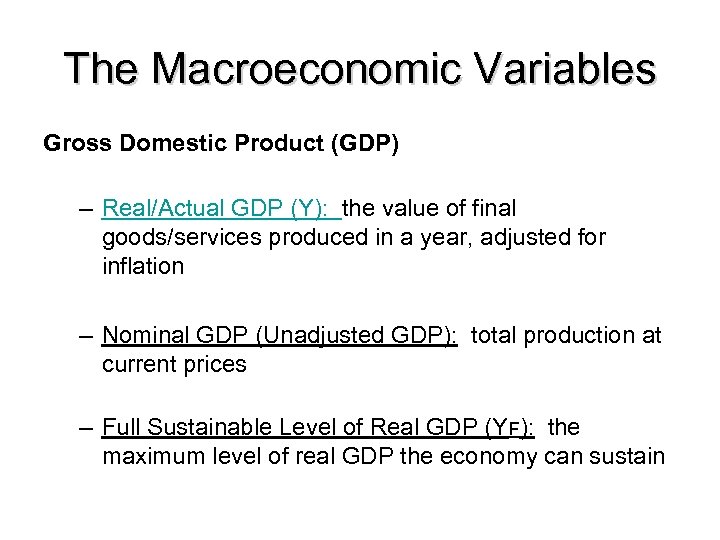 The Macroeconomic Variables

Gross Domestic Product (GDP)

– Real/Actual GDP (Y): the value of final goods/services produced in a year, adjusted for inflation

– Nominal GDP (Unadjusted GDP): total production at current prices

– Full Sustainable Level of Real GDP ($Y_F$): the maximum level of real GDP the economy can sustain